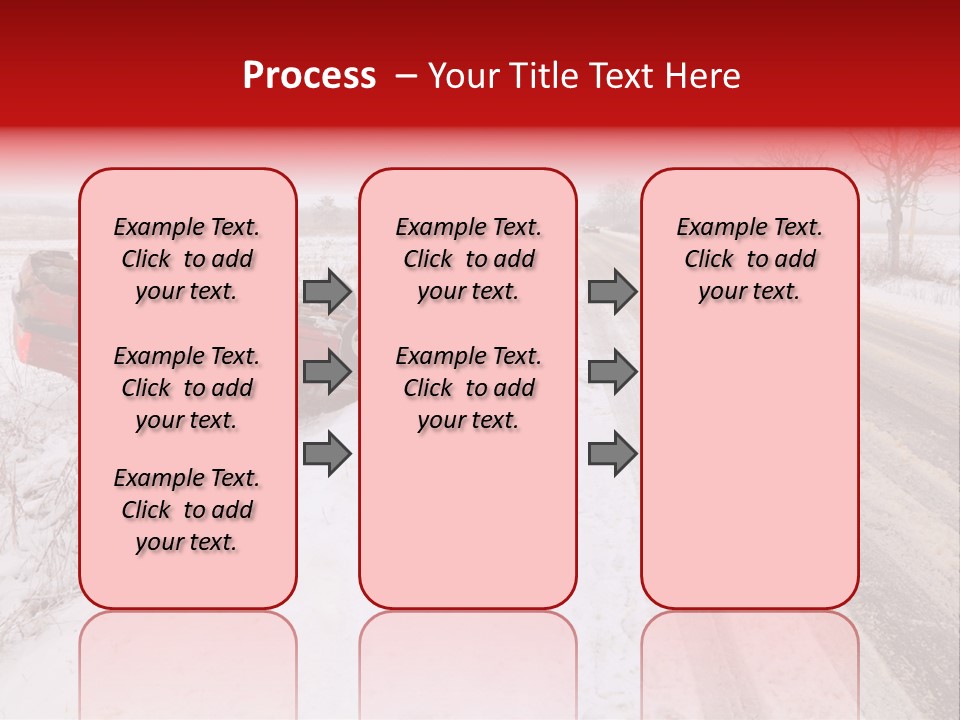 Process – Your Title Text Here

Example Text. Click to add your text.

Example Text. Click to add your text.

Example Text. Click to add your text.

Example Text. Click to add your text.

Example Text. Click to add your text.

Example Text. Click to add your text.